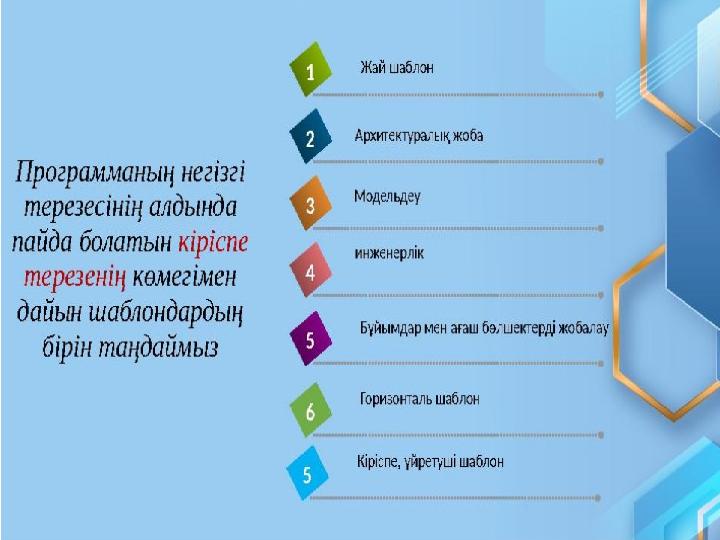 Программаның негізгі терезесінің алдында пайда болатын кіріспе терезенің көмегімен дайын шаблондардың бірін таңдаймыз

1 Жай шаблон

2 Архитектуралық жоба

3 Модельдеу

4 инженерлік

5 Бұйымдар мен ағаш бөлшектерді жобалау

6 Горизонталь шаблон

5 Кіріспе, үйретуші шаблон